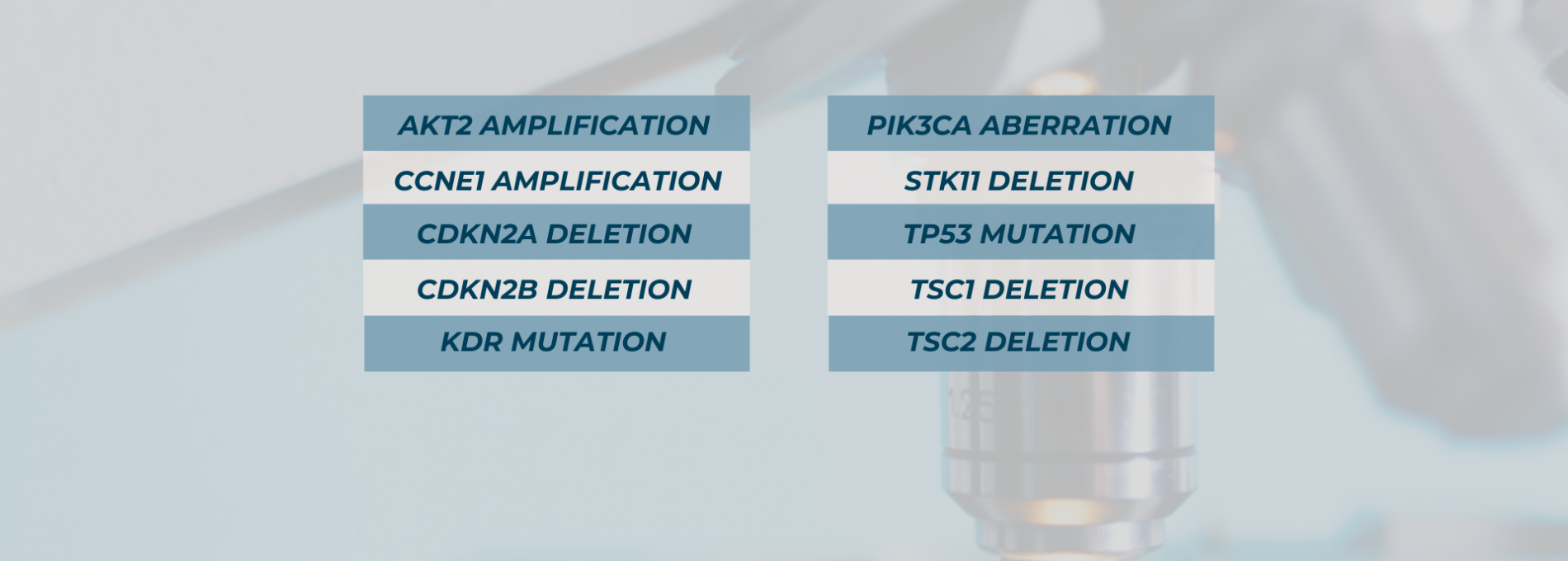 AKT2 AMPLIFICATION
CCNE1 AMPLIFICATION
CDKN2A DELETION
CDKN2B DELETION
KDR MUTATION

PIK3CA ABERRATION
STK11 DELETION
TP53 MUTATION
TSC1 DELETION
TSC2 DELETION